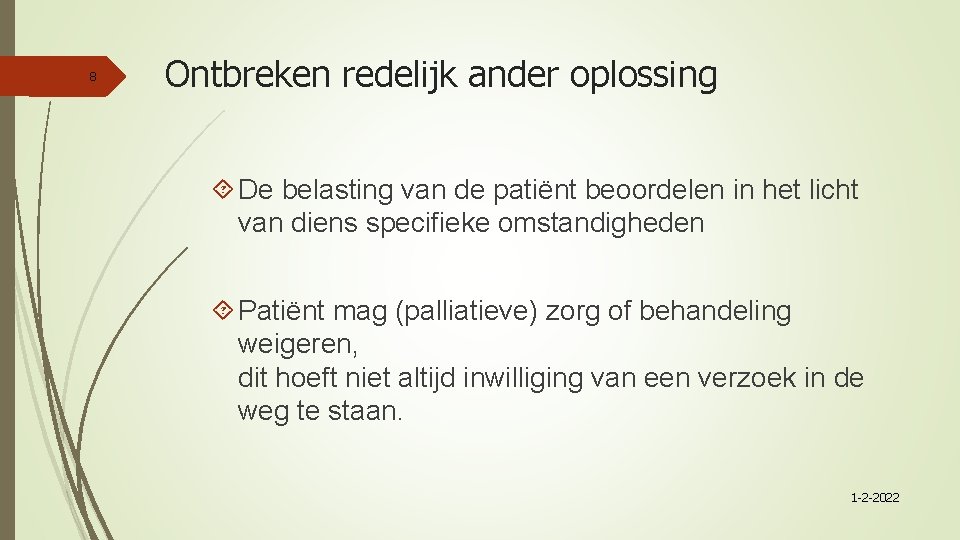 8

Ontbreken redelijk ander oplossing

De belasting van de patiënt beoordelen in het licht van diens specifieke omstandigheden

Patiënt mag (palliatieve) zorg of behandeling weigeren,
dit hoeft niet altijd inwilliging van een verzoek in de weg te staan.

1-2-2022